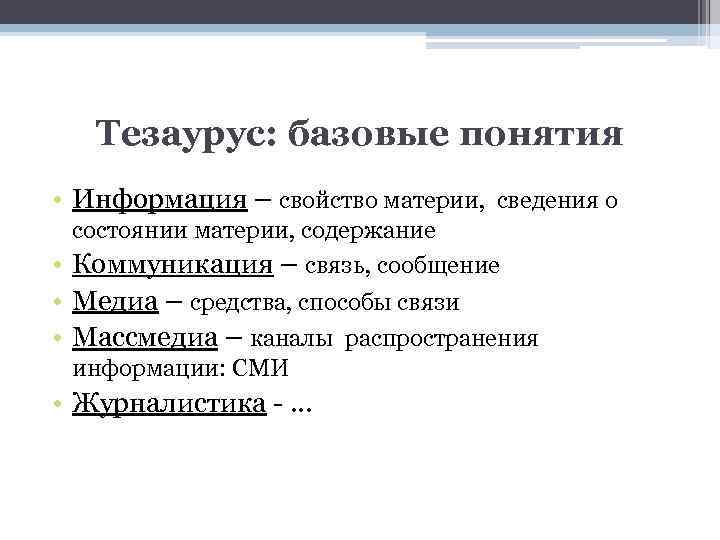 Тезаурус: базовые понятия

• Информация – свойство материи, сведения о состоянии материи, содержание
• Коммуникация – связь, сообщение
• Медиа – средства, способы связи
• Массмедиа – каналы распространения информации: СМИ
• Журналистика - …